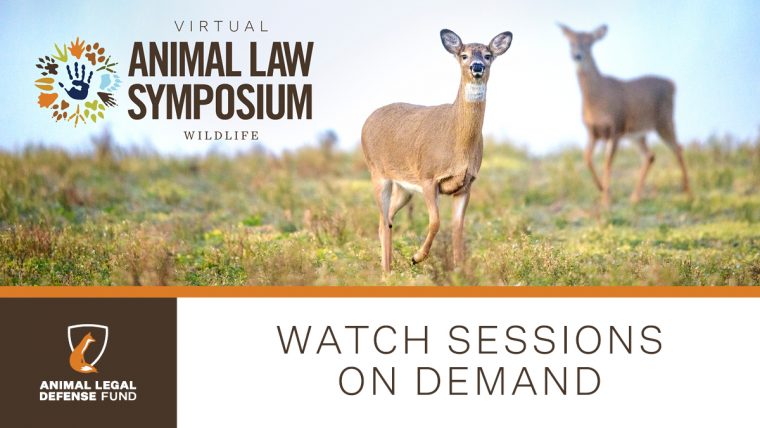 VIRTUAL
ANIMAL LAW SYMPOSIUM
WILDLIFE

ANIMAL LEGAL DEFENSE FUND

WATCH SESSIONS ON DEMAND